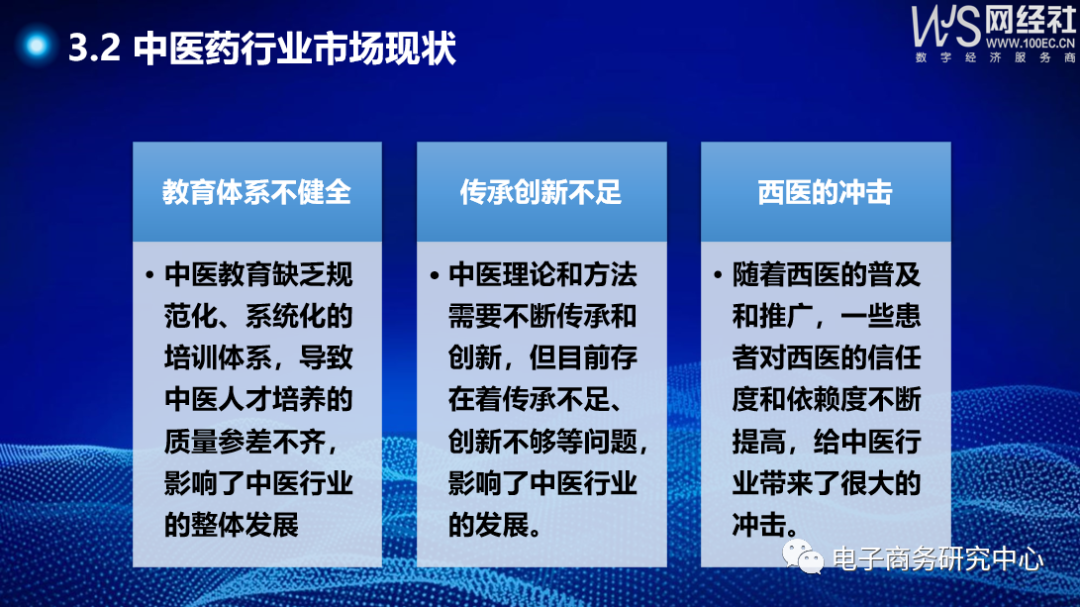 3.2 中医药行业市场现状

WS 网经社
WWW.100EC.CN
数字经济服务商

教育体系不健全

• 中医教育缺乏规范化、系统化的培训体系，导致中医人才培养的质量参差不齐，影响了中医行业的整体发展

传承创新不足

• 中医理论和方法需要不断传承和创新，但目前存在着传承不足、创新不够等问题，影响了中医行业的发展。

西医的冲击

• 随着西医的普及和推广，一些患者对西医的信任度和依赖度不断提高，给中医行业带来了很大的冲击。

电子商务研究中心